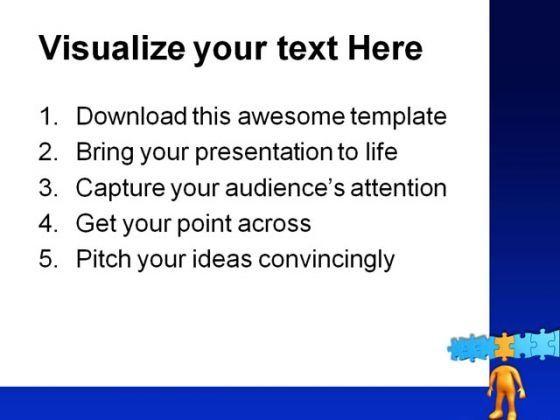 Visualize your text Here

1. Download this awesome template
2. Bring your presentation to life
3. Capture your audience's attention
4. Get your point across
5. Pitch your ideas convincingly